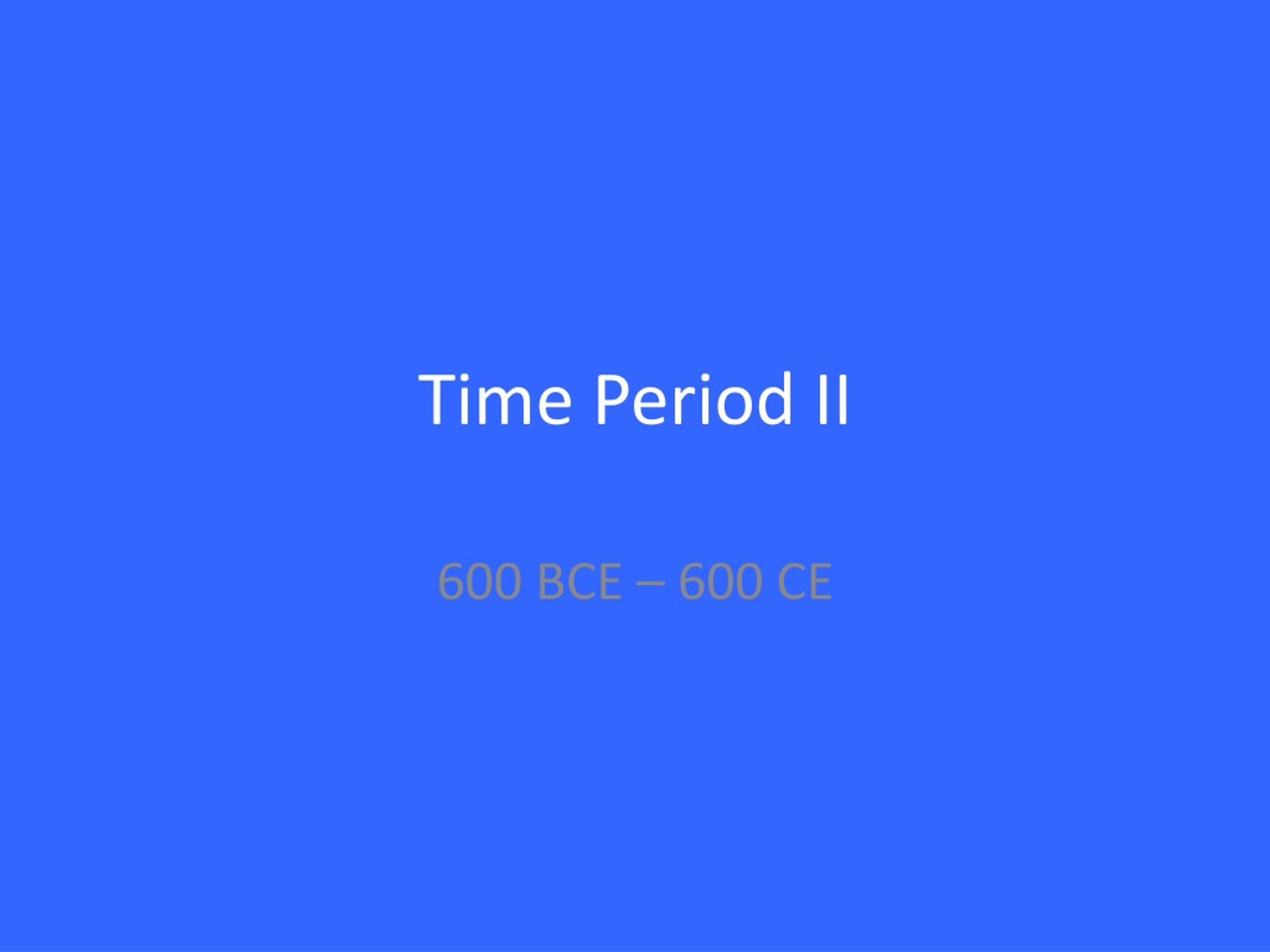 Time Period II

600 BCE – 600 CE